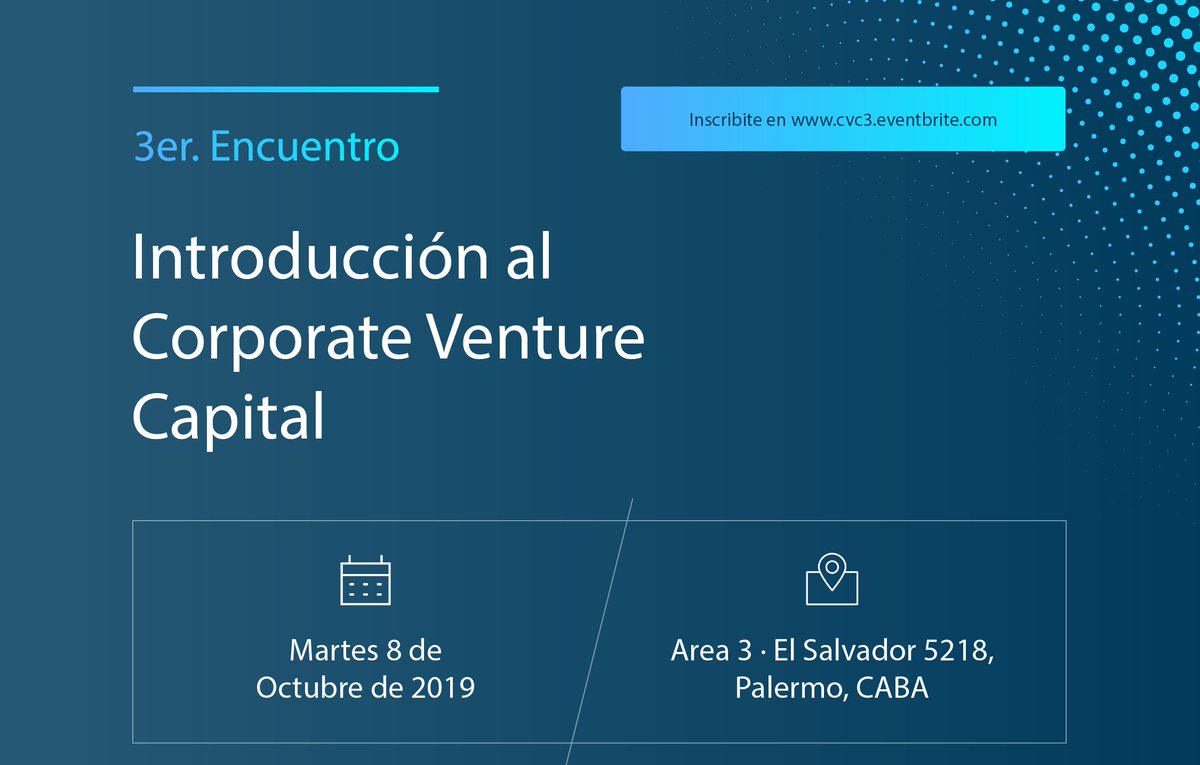 3er. Encuentro

Inscribite en www.cvc3.eventbrite.com

Introducción al Corporate Venture Capital

Martes 8 de Octubre de 2019

Area 3 · El Salvador 5218, Palermo, CABA